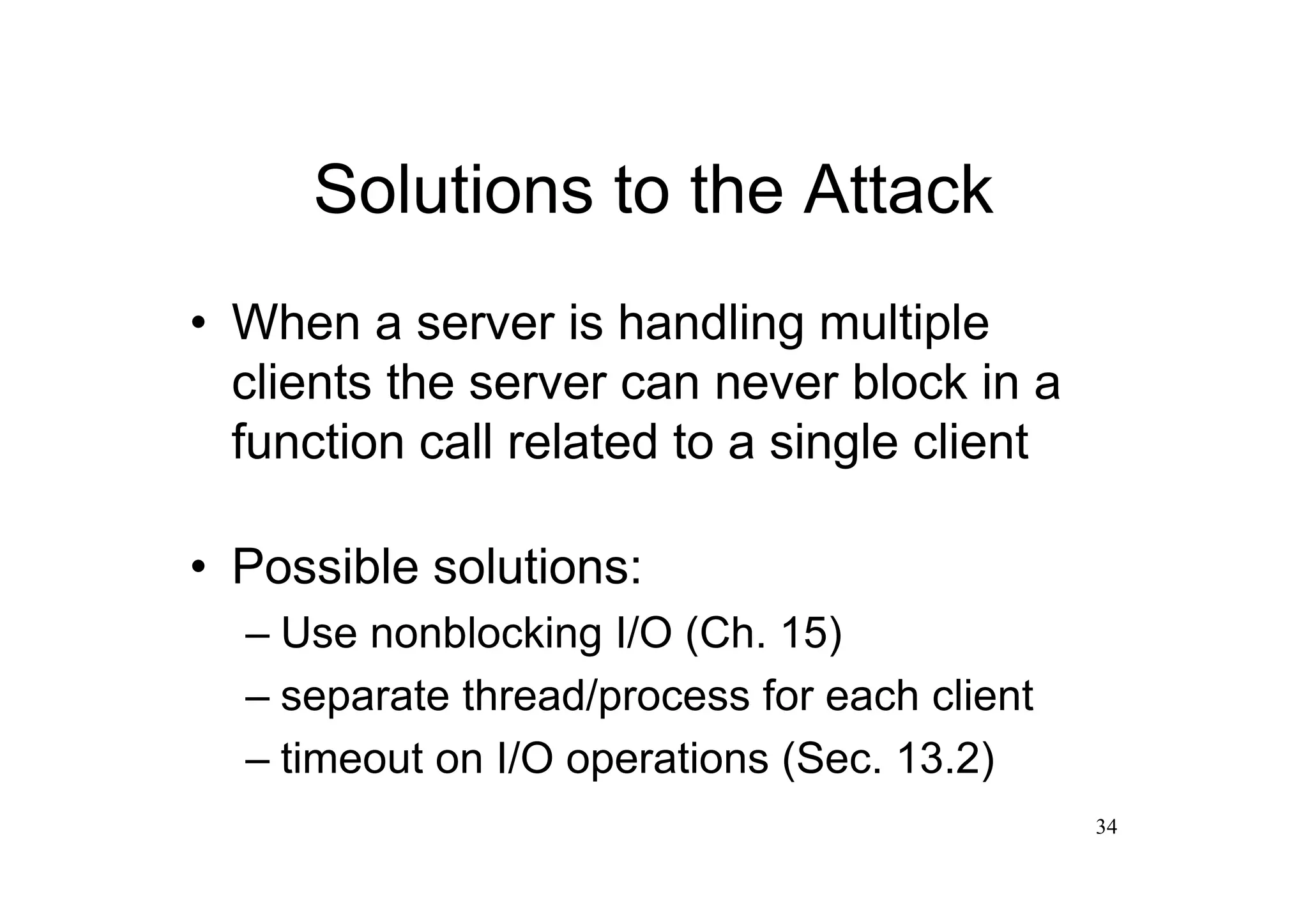 Solutions to the Attack

• When a server is handling multiple clients the server can never block in a function call related to a single client

• Possible solutions:
– Use nonblocking I/O (Ch. 15)
– separate thread/process for each client
– timeout on I/O operations (Sec. 13.2)

34